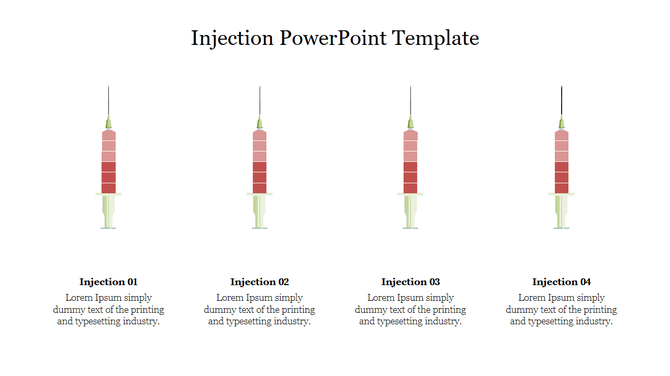 Injection PowerPoint Template

Injection 01
Lorem Ipsum simply dummy text of the printing and typesetting industry.

Injection 02
Lorem Ipsum simply dummy text of the printing and typesetting industry.

Injection 03
Lorem Ipsum simply dummy text of the printing and typesetting industry.

Injection 04
Lorem Ipsum simply dummy text of the printing and typesetting industry.